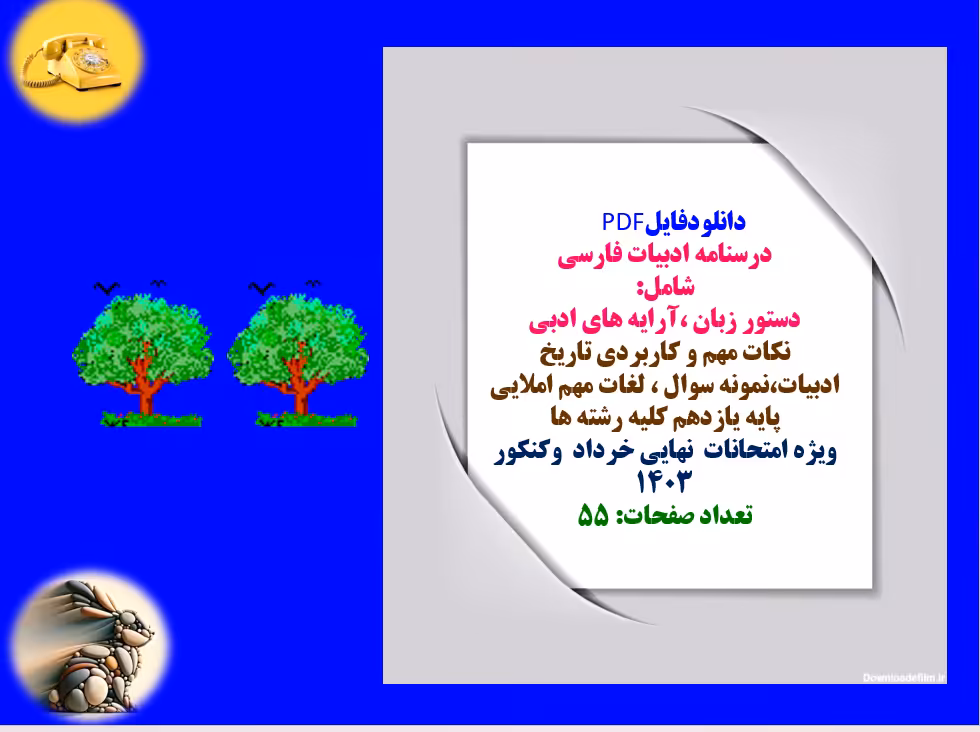 دانلودفایلPDF
درسنامه ادبیات فارسی
شامل:
دستور زبان ،آرایه های ادبی
نکات مهم و کاربردی تاریخ ادبیات،نمونه سوال ، لغات مهم املایی
پایه یازدهم کلیه رشته ها
ویژه امتحانات نهایی خرداد وکنکور ۱۴۰۳
تعداد صفحات: ۵۵

Downloadefilm.ir